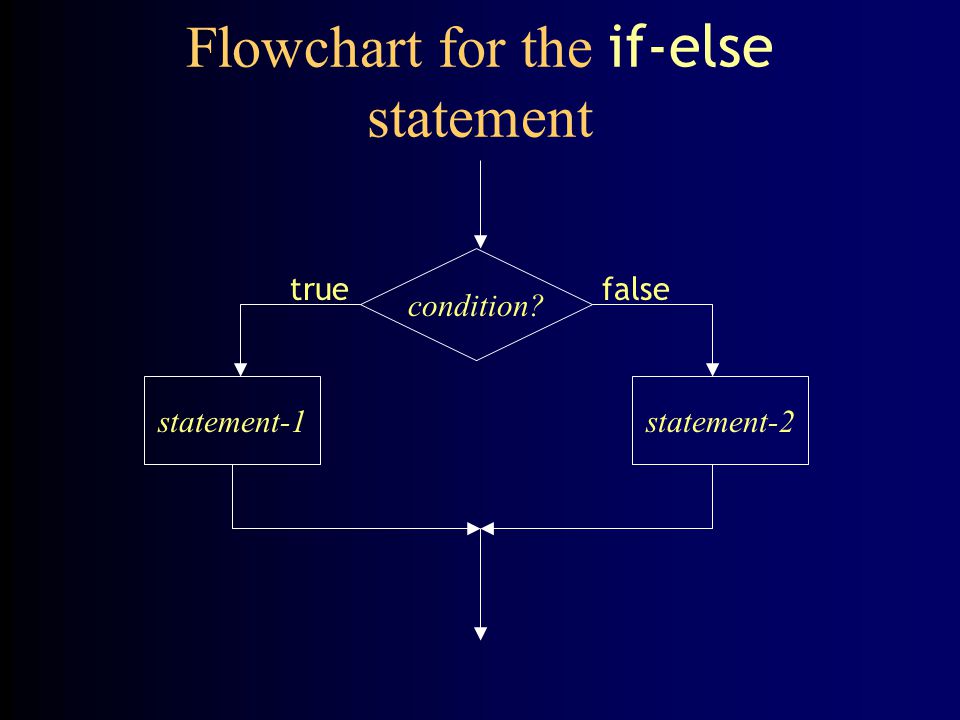 Flowchart for the if-else statement

true

condition?

false

statement-1

statement-2